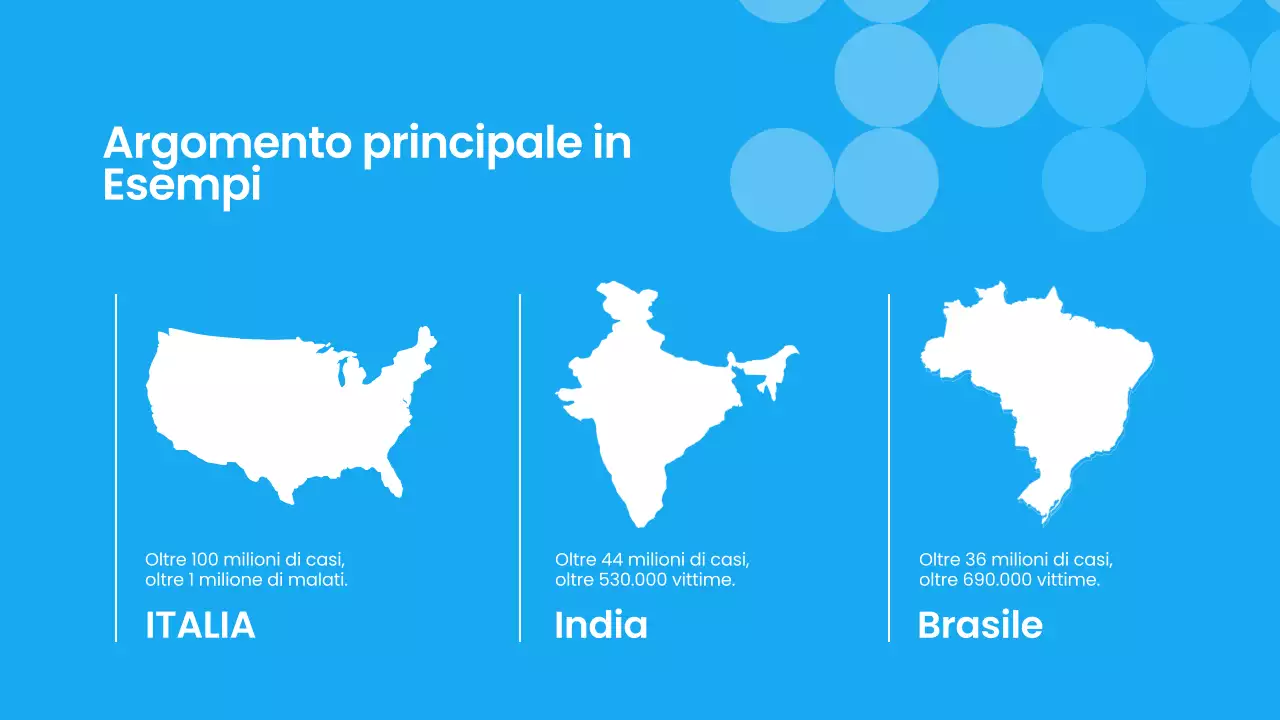 Argomento principale in Esempi

Oltre 100 milioni di casi, oltre 1 milione di malati.

ITALIA

Oltre 44 milioni di casi, oltre 530.000 vittime.

India

Oltre 36 milioni di casi, oltre 690.000 vittime.

Brasile